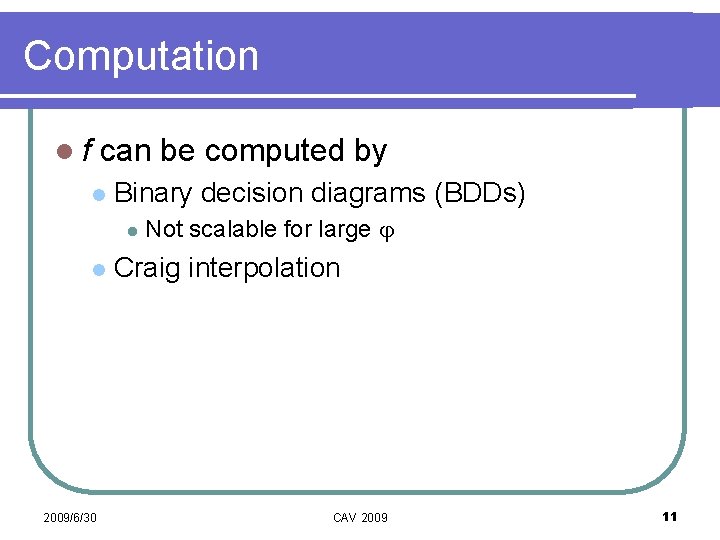 Computation

- $f$ can be computed by
  - Binary decision diagrams (BDDs)
    - Not scalable for large $\varphi$
  - Craig interpolation

2009/6/30 CAV 2009 11